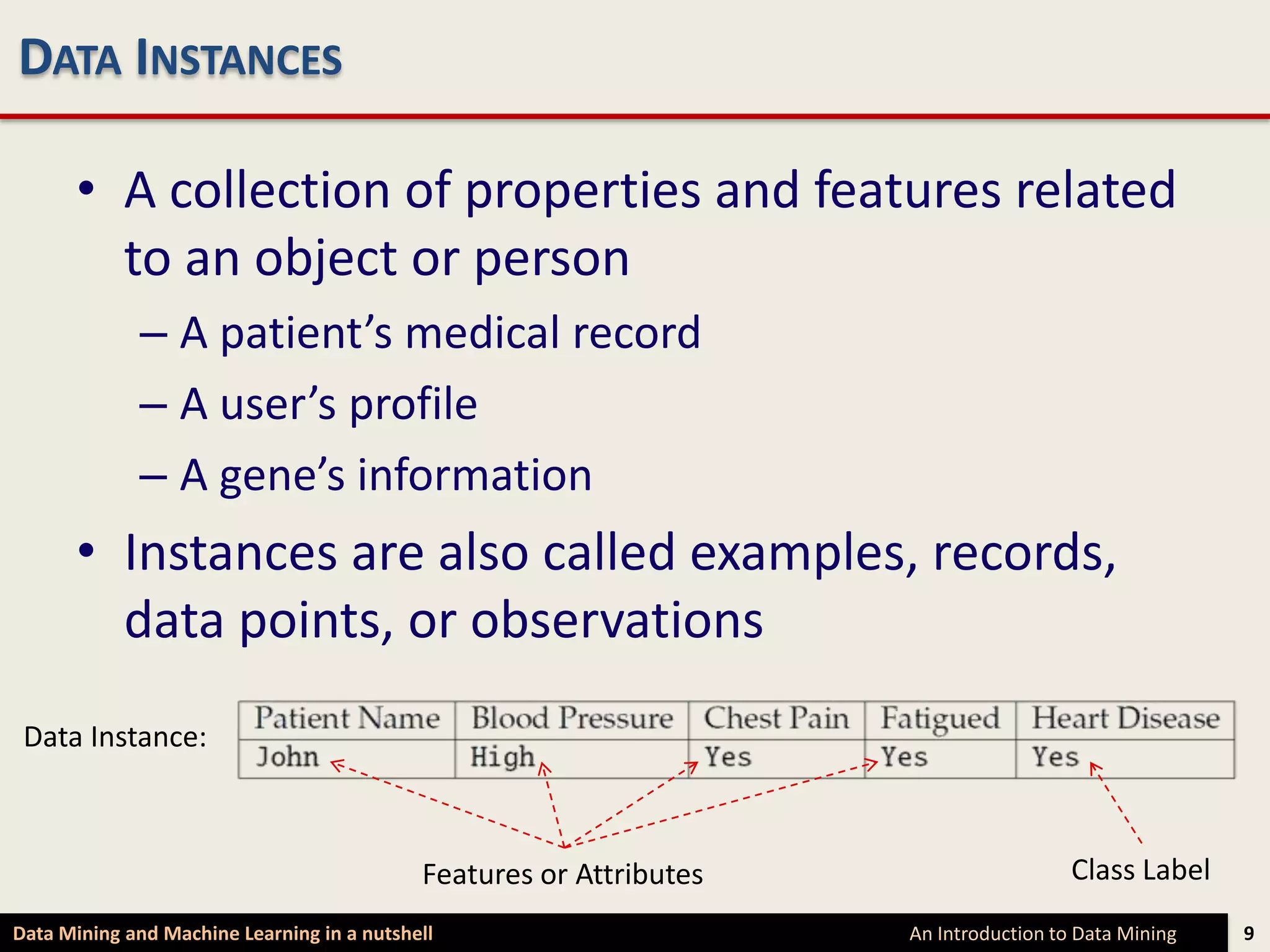 DATA INSTANCES

• A collection of properties and features related to an object or person
– A patient's medical record
– A user's profile
– A gene's information
• Instances are also called examples, records, data points, or observations

Data Instance:

| Patient Name | Blood Pressure | Chest Pain | Fatigued | Heart Disease |
|---|---|---|---|---|
| John | High | Yes | Yes | Yes |

Features or Attributes

Class Label

Data Mining and Machine Learning in a nutshell

An Introduction to Data Mining

9